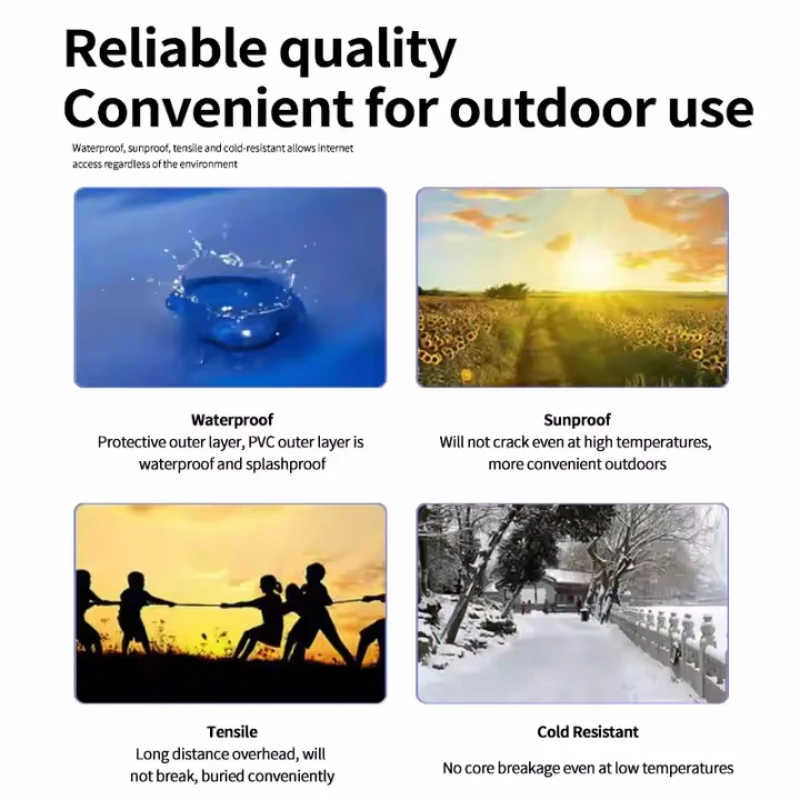 Reliable quality
Convenient for outdoor use

Waterproof, sunproof, tensile and cold-resistant allows internet access regardless of the environment

Waterproof
Protective outer layer, PVC outer layer is waterproof and splashproof

Sunproof
Will not crack even at high temperatures, more convenient outdoors

Tensile
Long distance overhead, will not break, buried conveniently

Cold Resistant
No core breakage even at low temperatures